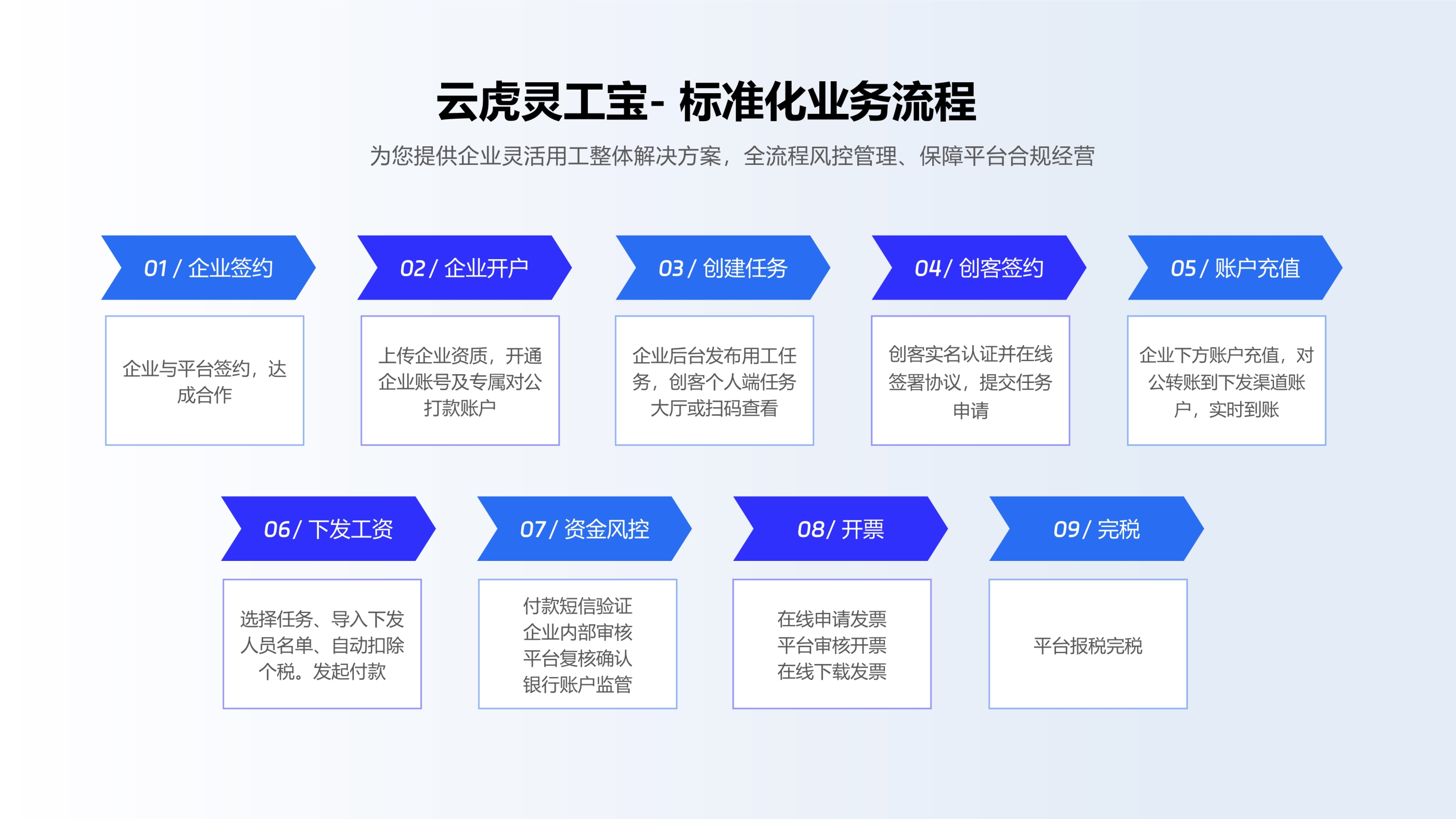 云虎灵工宝- 标准化业务流程

为您提供企业灵活用工整体解决方案，全流程风控管理、保障平台合规经营

01 / 企业签约

企业与平台签约，达成合作

02 / 企业开户

上传企业资质，开通企业账号及专属对公打款账户

03 / 创建任务

企业后台发布用工任务，创客个人端任务大厅或扫码查看

04 / 创客签约

创客实名认证并在线签署协议，提交任务申请

05 / 账户充值

企业下方账户充值，对公转账到下发渠道账户，实时到账

06 / 下发工资

选择任务、导入下发人员名单、自动扣除个税。发起付款

07 / 资金风控

付款短信验证
企业内部审核
平台复核确认
银行账户监管

08 / 开票

在线申请发票
平台审核开票
在线下载发票

09 / 完税

平台报税完税